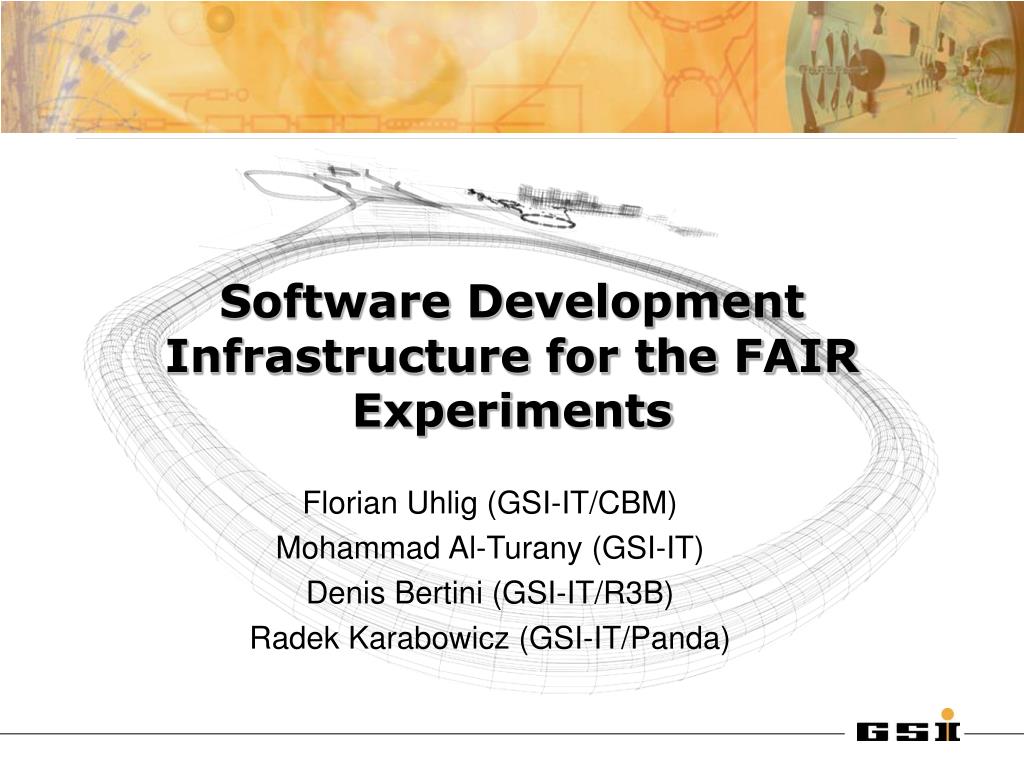 Software Development Infrastructure for the FAIR Experiments

Florian Uhlig (GSI-IT/CBM)
Mohammad Al-Turany (GSI-IT)
Denis Bertini (GSI-IT/R3B)
Radek Karabowicz (GSI-IT/Panda)

GSI